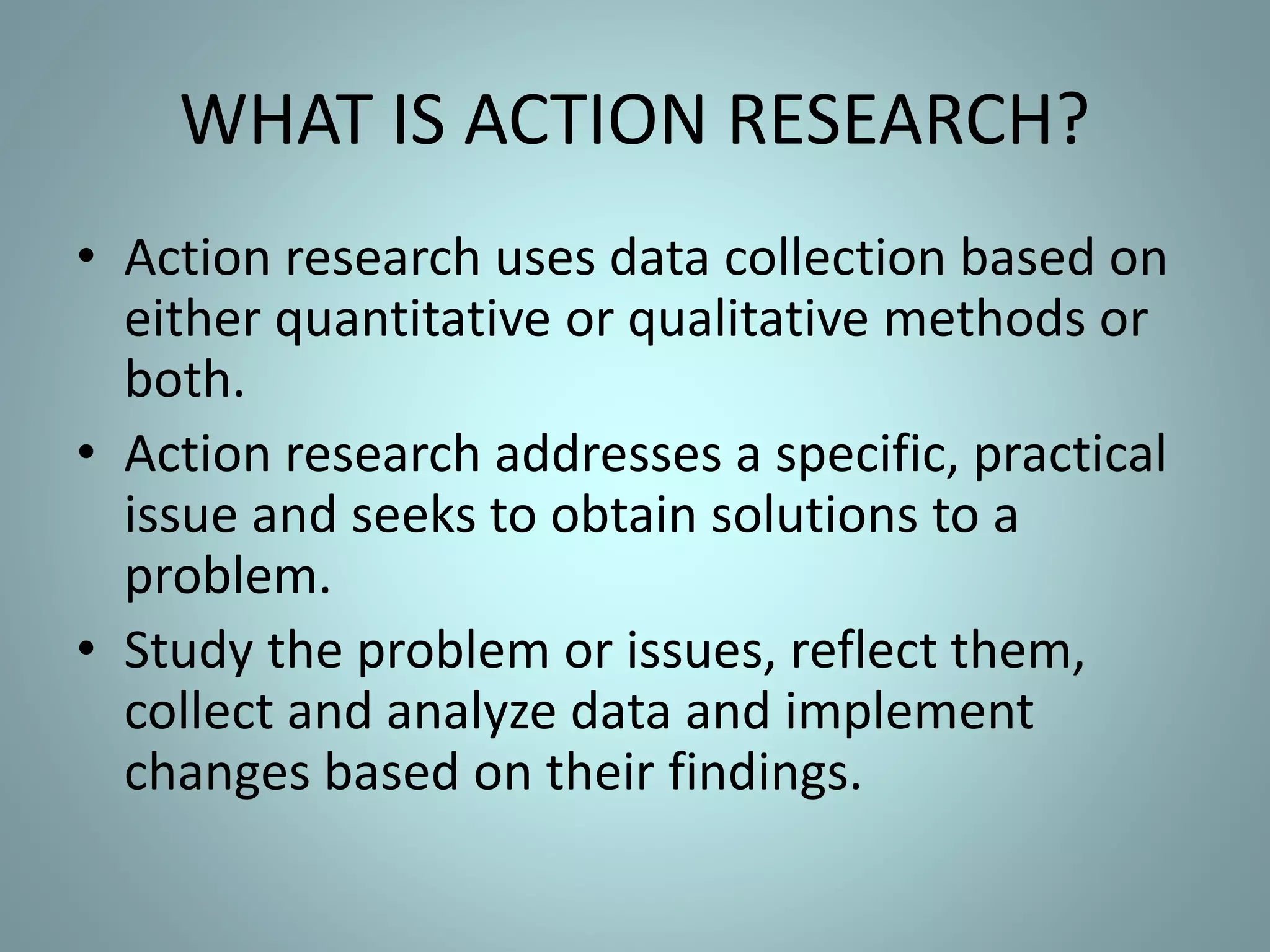 WHAT IS ACTION RESEARCH?

• Action research uses data collection based on either quantitative or qualitative methods or both.

• Action research addresses a specific, practical issue and seeks to obtain solutions to a problem.

• Study the problem or issues, reflect them, collect and analyze data and implement changes based on their findings.